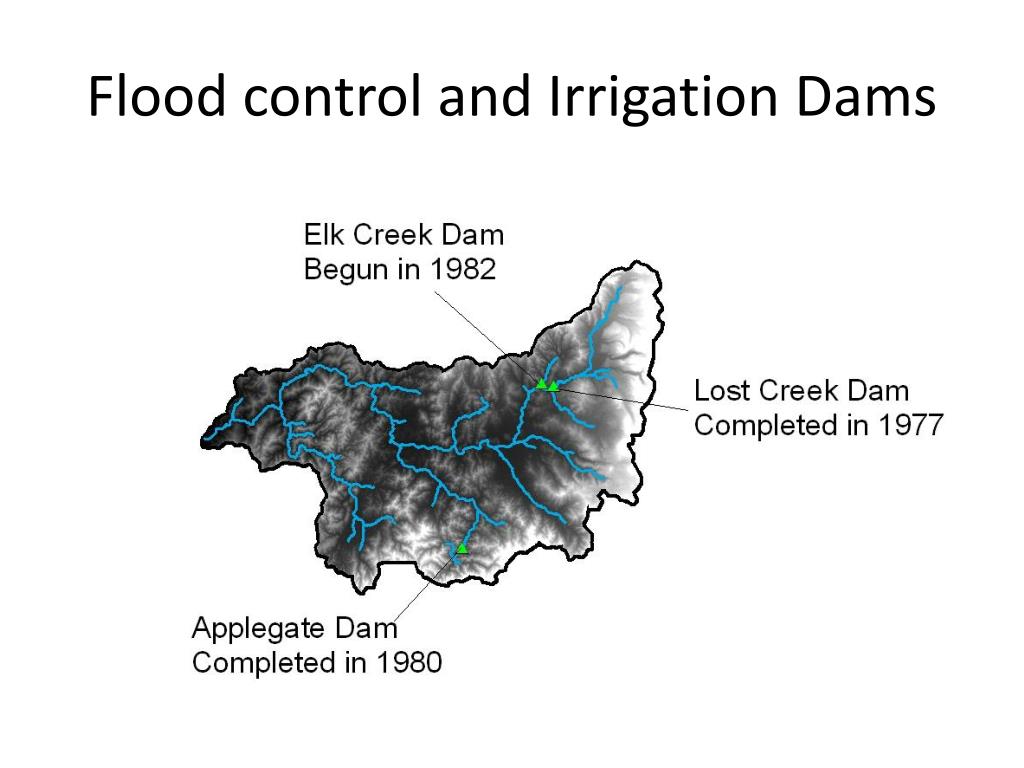 Flood control and Irrigation Dams

Elk Creek Dam
Begun in 1982

Lost Creek Dam
Completed in 1977

Applegate Dam
Completed in 1980